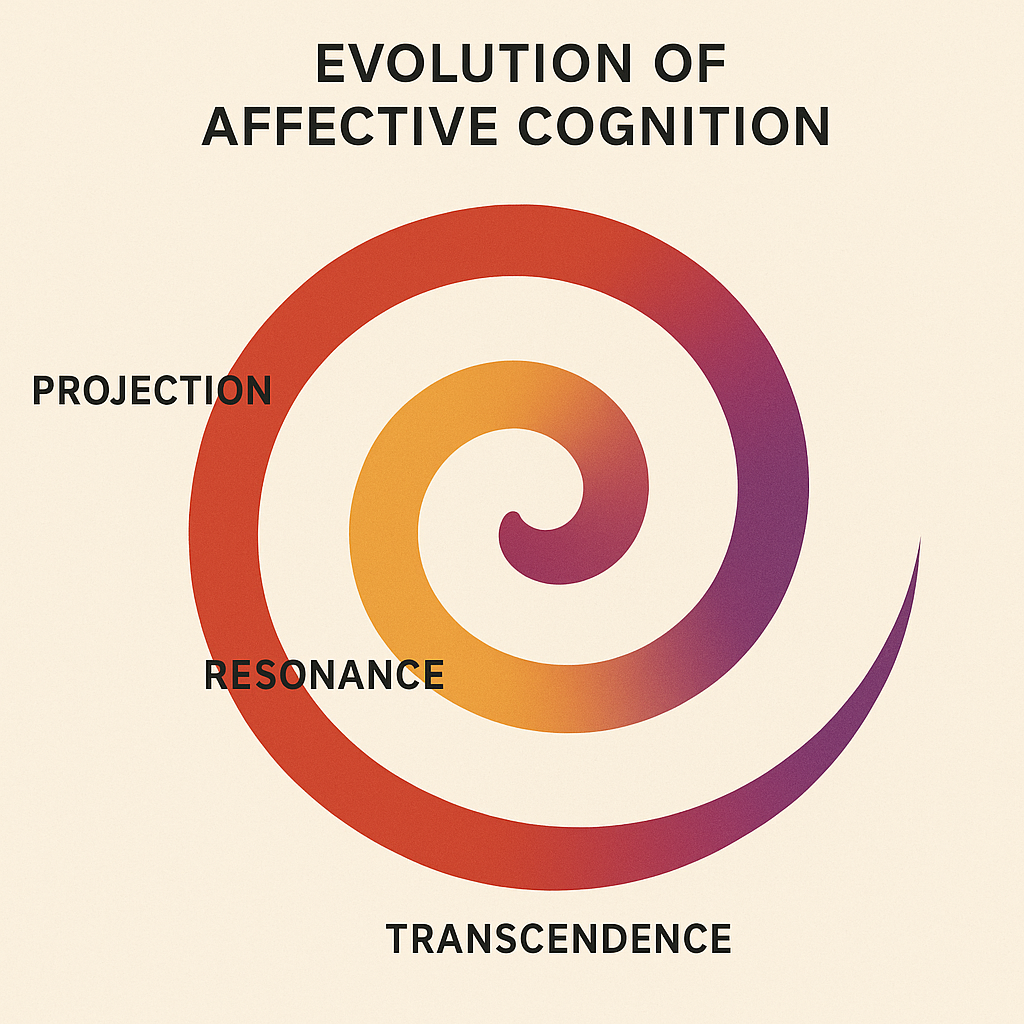 EVOLUTION OF AFFECTIVE COGNITION

PROJECTION

RESONANCE

TRANSCENDENCE